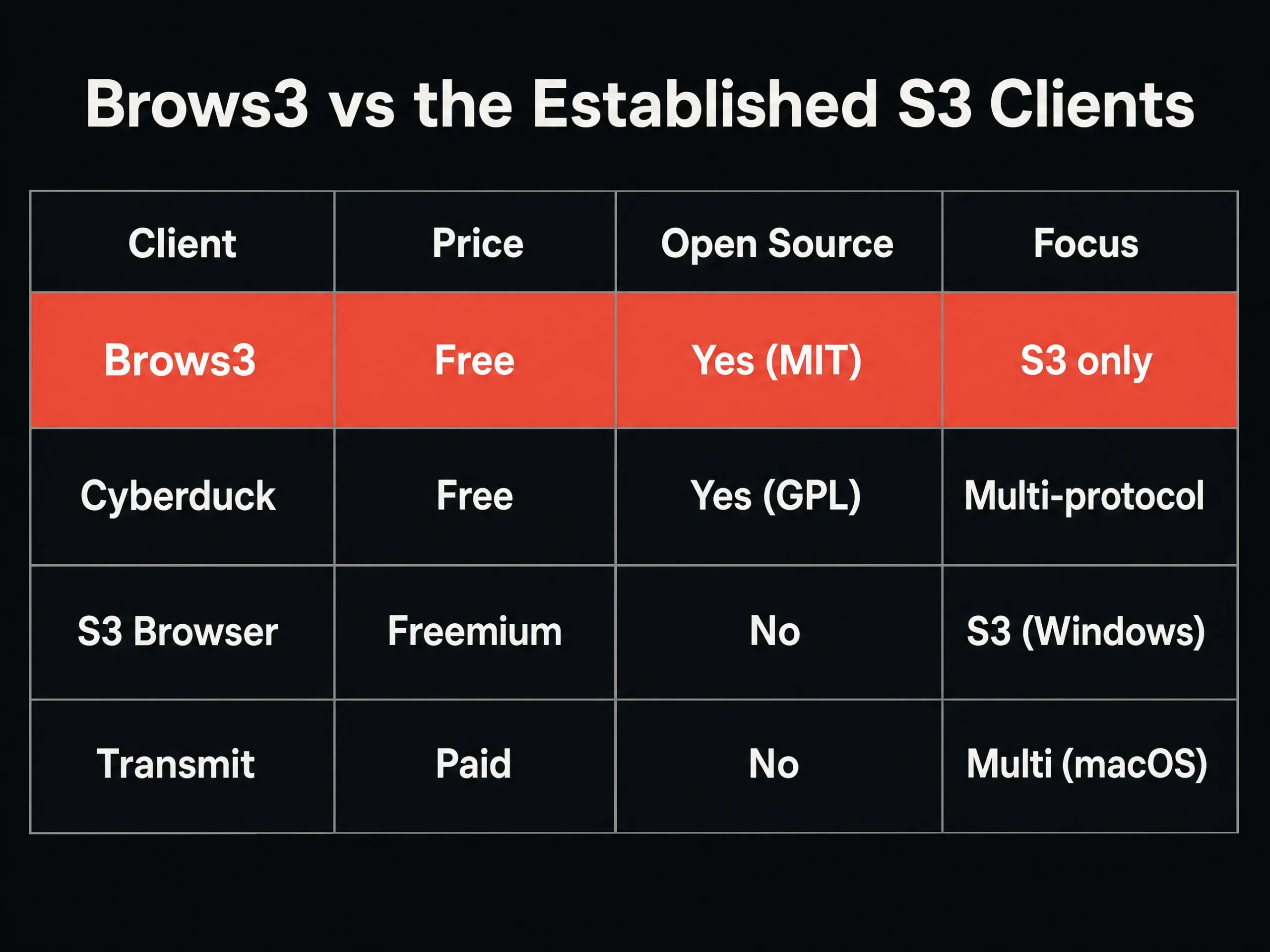 Brows3 vs the Established S3 Clients

| Client | Price | Open Source | Focus |
|---|---|---|---|
| Brows3 | Free | Yes (MIT) | S3 only |
| Cyberduck | Free | Yes (GPL) | Multi-protocol |
| S3 Browser | Freemium | No | S3 (Windows) |
| Transmit | Paid | No | Multi (macOS) |